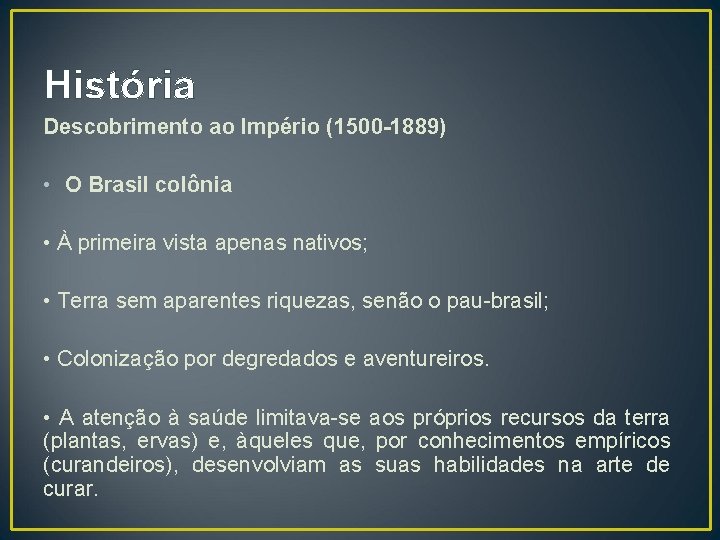 História

Descobrimento ao Império (1500-1889)

• O Brasil colônia

• À primeira vista apenas nativos;

• Terra sem aparentes riquezas, senão o pau-brasil;

• Colonização por degredados e aventureiros.

• A atenção à saúde limitava-se aos próprios recursos da terra (plantas, ervas) e, àqueles que, por conhecimentos empíricos (curandeiros), desenvolviam as suas habilidades na arte de curar.